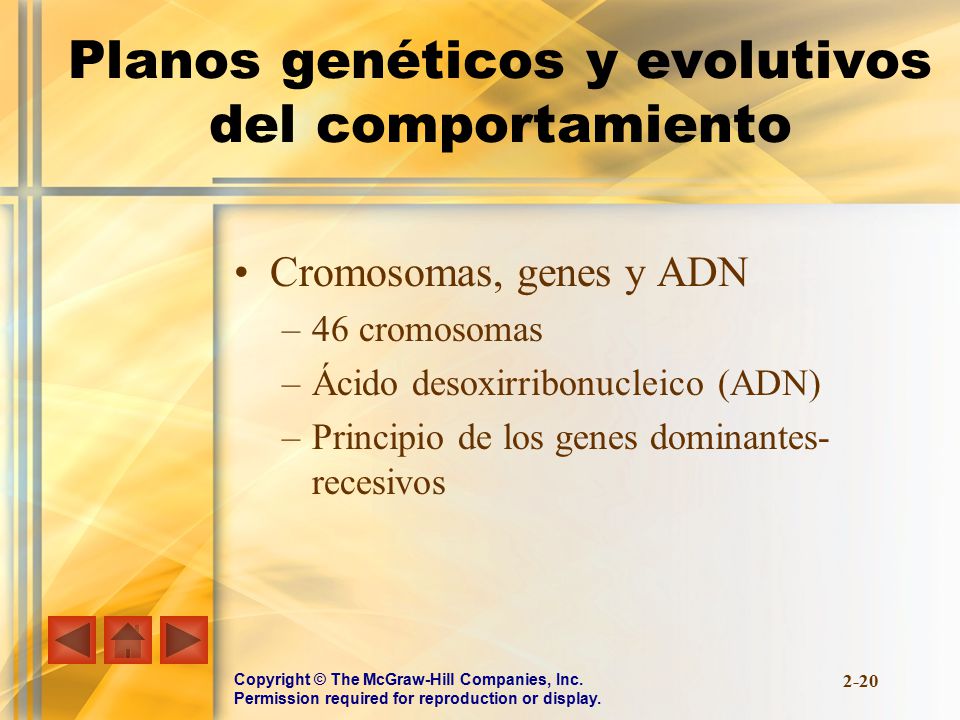 Planos genéticos y evolutivos del comportamiento

• Cromosomas, genes y ADN
– 46 cromosomas
– Ácido desoxirribonucleico (ADN)
– Principio de los genes dominantes-recesivos

Copyright © The McGraw-Hill Companies, Inc.
Permission required for reproduction or display.

2-20